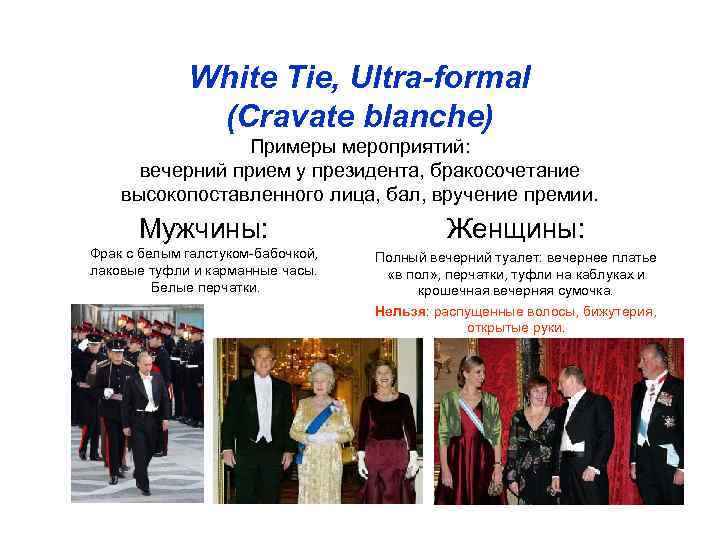 White Tie, Ultra-formal
(Cravate blanche)

Примеры мероприятий:
вечерний прием у президента, бракосочетание высокопоставленного лица, бал, вручение премии.

Мужчины:

Фрак с белым галстуком-бабочкой, лаковые туфли и карманные часы. Белые перчатки.

Женщины:

Полный вечерний туалет: вечернее платье «в пол», перчатки, туфли на каблуках и крошечная вечерняя сумочка.

Нельзя: распущенные волосы, бижутерия, открытые руки.